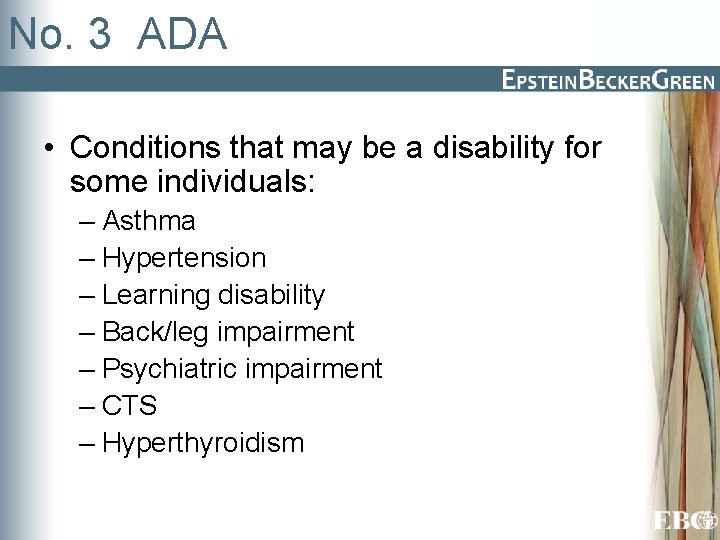 No. 3 ADA

EPSTEINBECKERGREEN

• Conditions that may be a disability for some individuals:
– Asthma
– Hypertension
– Learning disability
– Back/leg impairment
– Psychiatric impairment
– CTS
– Hyperthyroidism

EBG